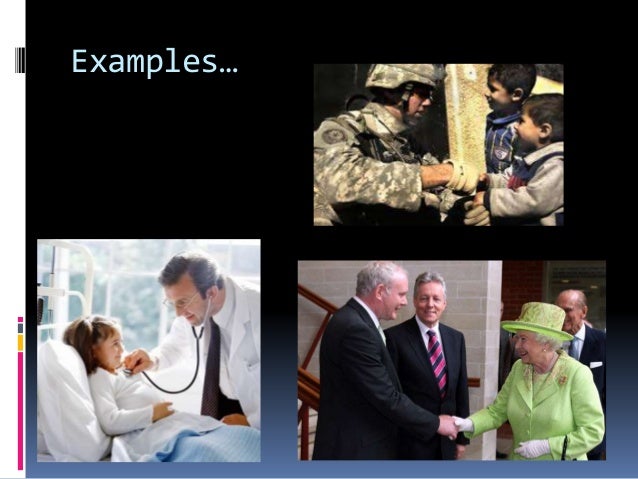 Examples…